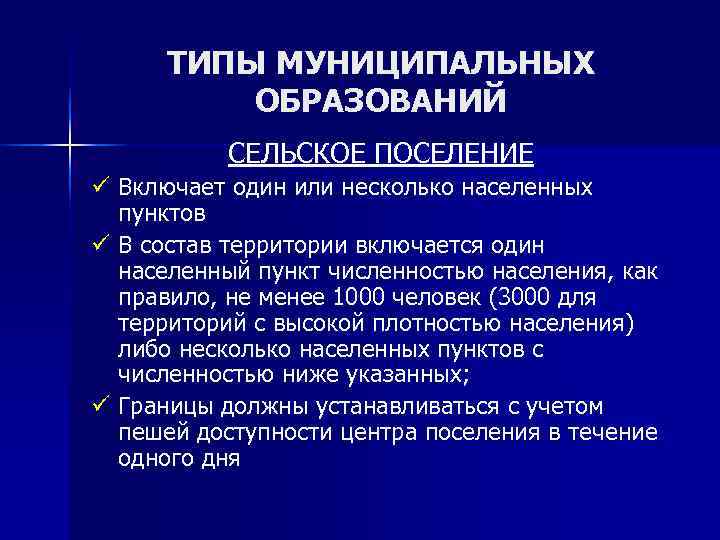 ТИПЫ МУНИЦИПАЛЬНЫХ ОБРАЗОВАНИЙ

СЕЛЬСКОЕ ПОСЕЛЕНИЕ

✓ Включает один или несколько населенных пунктов

✓ В состав территории включается один населенный пункт численностью населения, как правило, не менее 1000 человек (3000 для территорий с высокой плотностью населения) либо несколько населенных пунктов с численностью ниже указанных;

✓ Границы должны устанавливаться с учетом пешей доступности центра поселения в течение одного дня